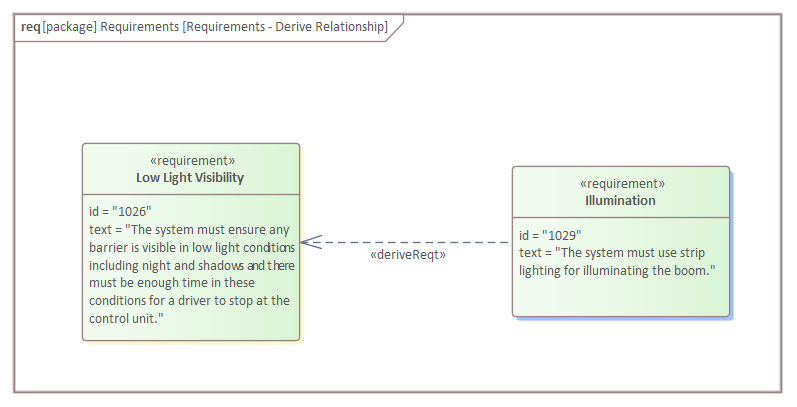 req [package] Requirements [Requirements - Derive Relationship]

«requirement»
Low Light Visibility

id = "1026"
text = "The system must ensure any barrier is visible in low light conditions including night and shadows and there must be enough time in these conditions for a driver to stop at the control unit."

«deriveReqt»

«requirement»
Illumination

id = "1029"
text = "The system must use strip lighting for illuminating the boom."